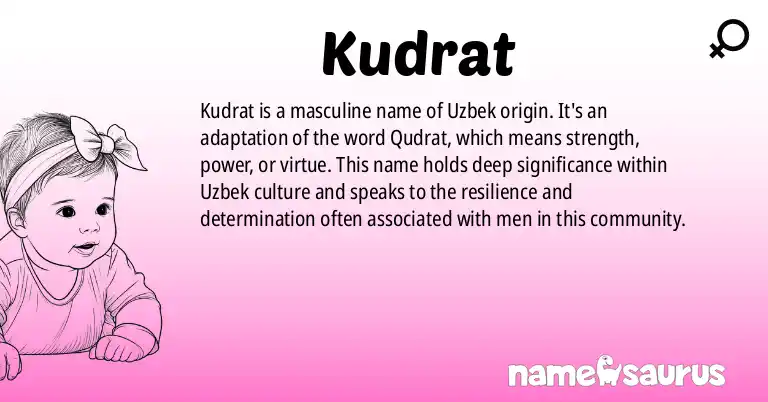 Kudrat

Kudrat is a masculine name of Uzbek origin. It's an adaptation of the word Qudrat, which means strength, power, or virtue. This name holds deep significance within Uzbek culture and speaks to the resilience and determination often associated with men in this community.

namesaurus